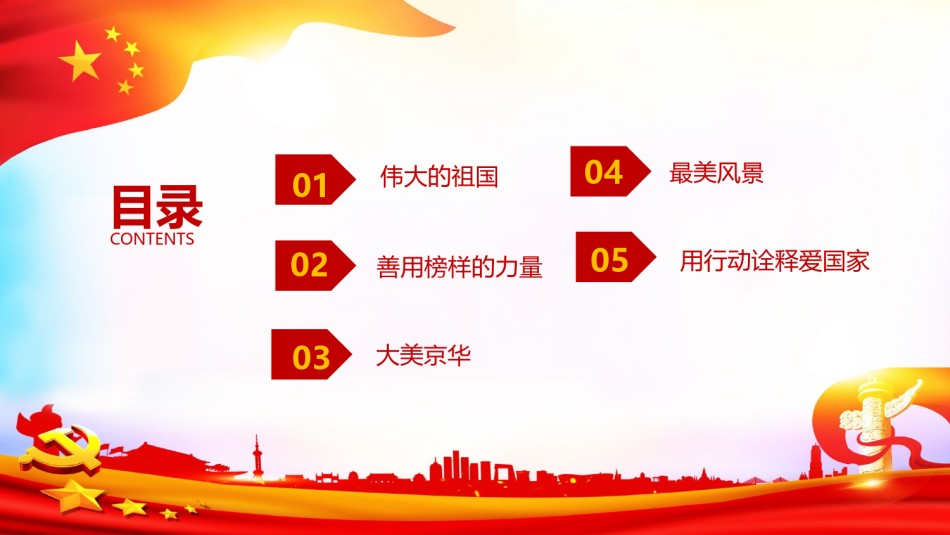 目录
CONTENTS

01 伟大的祖国

02 善用榜样的力量

03 大美京华

04 最美风景

05 用行动诠释爱国家